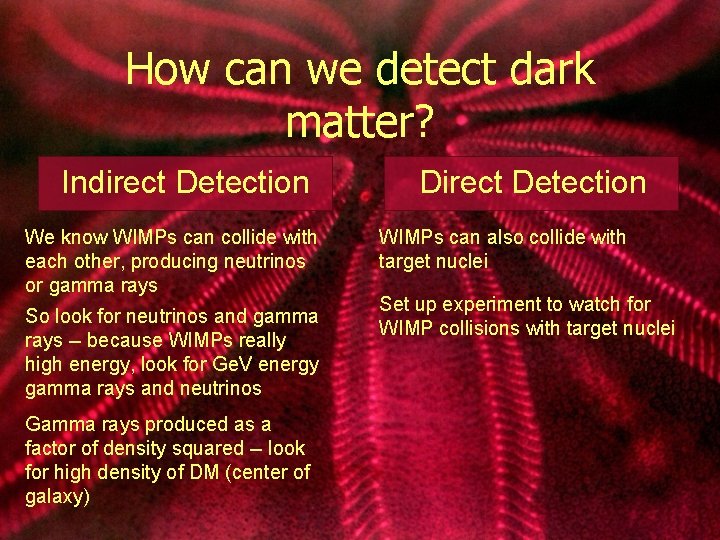 How can we detect dark matter?

Indirect Detection

We know WIMPs can collide with each other, producing neutrinos or gamma rays

So look for neutrinos and gamma rays – because WIMPs really high energy, look for GeV energy gamma rays and neutrinos

Gamma rays produced as a factor of density squared – look for high density of DM (center of galaxy)

Direct Detection

WIMPs can also collide with target nuclei

Set up experiment to watch for WIMP collisions with target nuclei